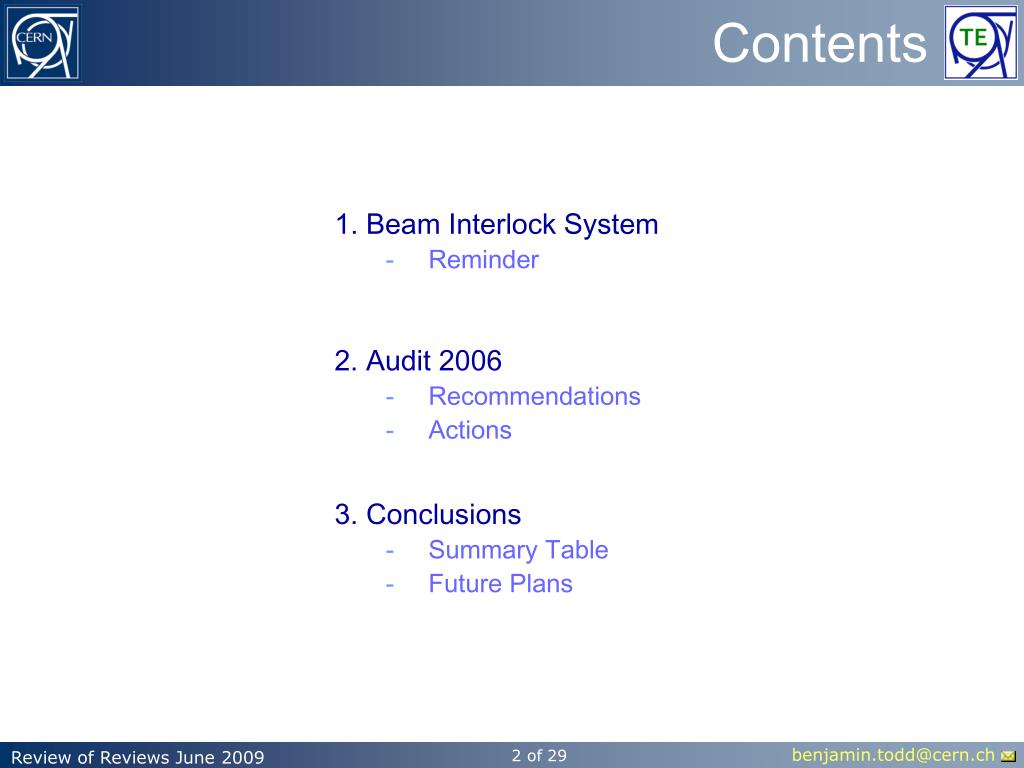 CERN

Contents

TE

1. Beam Interlock System
- Reminder

2. Audit 2006
- Recommendations
- Actions

3. Conclusions
- Summary Table
- Future Plans

Review of Reviews June 2009

2 of 29

benjamin.todd@cern.ch